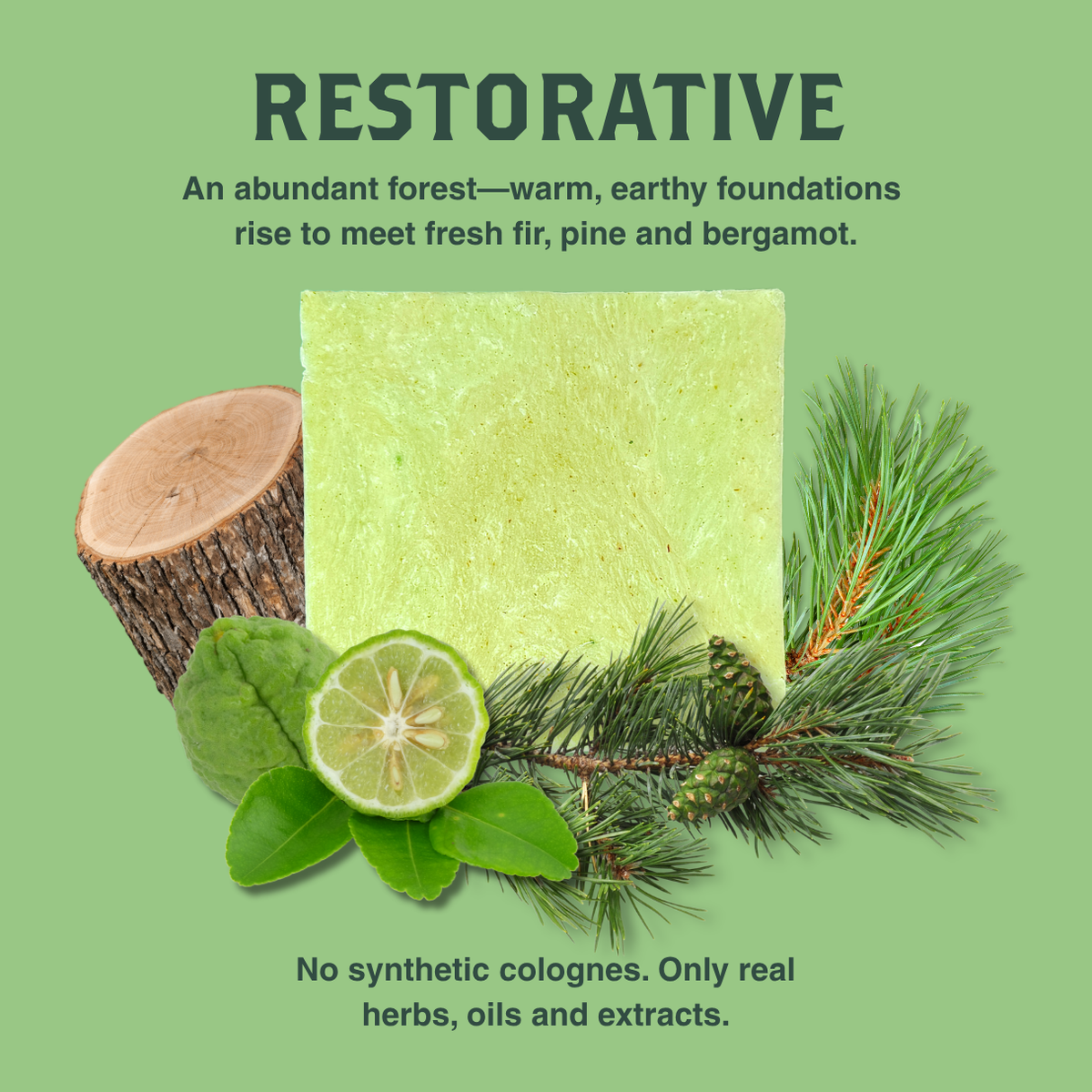 RESTORATIVE

An abundant forest—warm, earthy foundations rise to meet fresh fir, pine and bergamot.

No synthetic colognes. Only real herbs, oils and extracts.